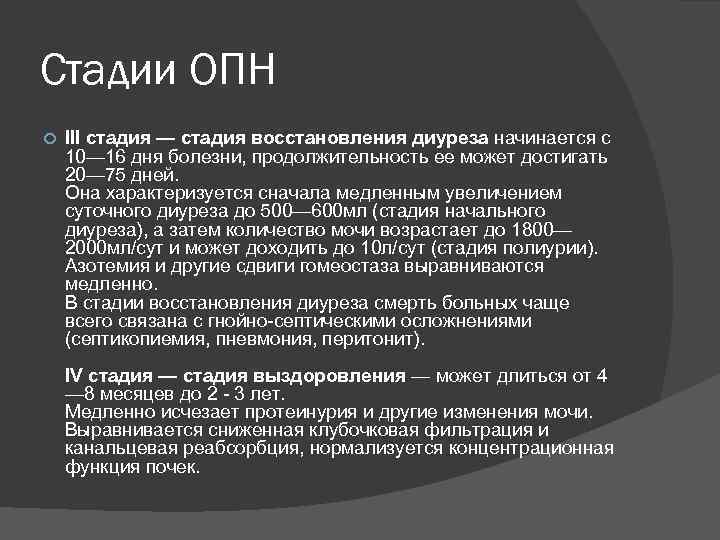 Стадии ОПН

III стадия — стадия восстановления диуреза начинается с 10—16 дня болезни, продолжительность ее может достигать 20—75 дней.
Она характеризуется сначала медленным увеличением суточного диуреза до 500—600мл (стадия начального диуреза), а затем количество мочи возрастает до 1800—2000мл/сут и может доходить до 10л/сут (стадия полиурии). Азотемия и другие сдвиги гомеостаза выравниваются медленно.
В стадии восстановления диуреза смерть больных чаще всего связана с гнойно-септическими осложнениями (септикопиемия, пневмония, перитонит).

IV стадия — стадия выздоровления — может длиться от 4—8 месяцев до 2 - 3 лет.
Медленно исчезает протеинурия и другие изменения мочи. Выравнивается сниженная клубочковая фильтрация и канальцевая реабсорбция, нормализуется концентрационная функция почек.